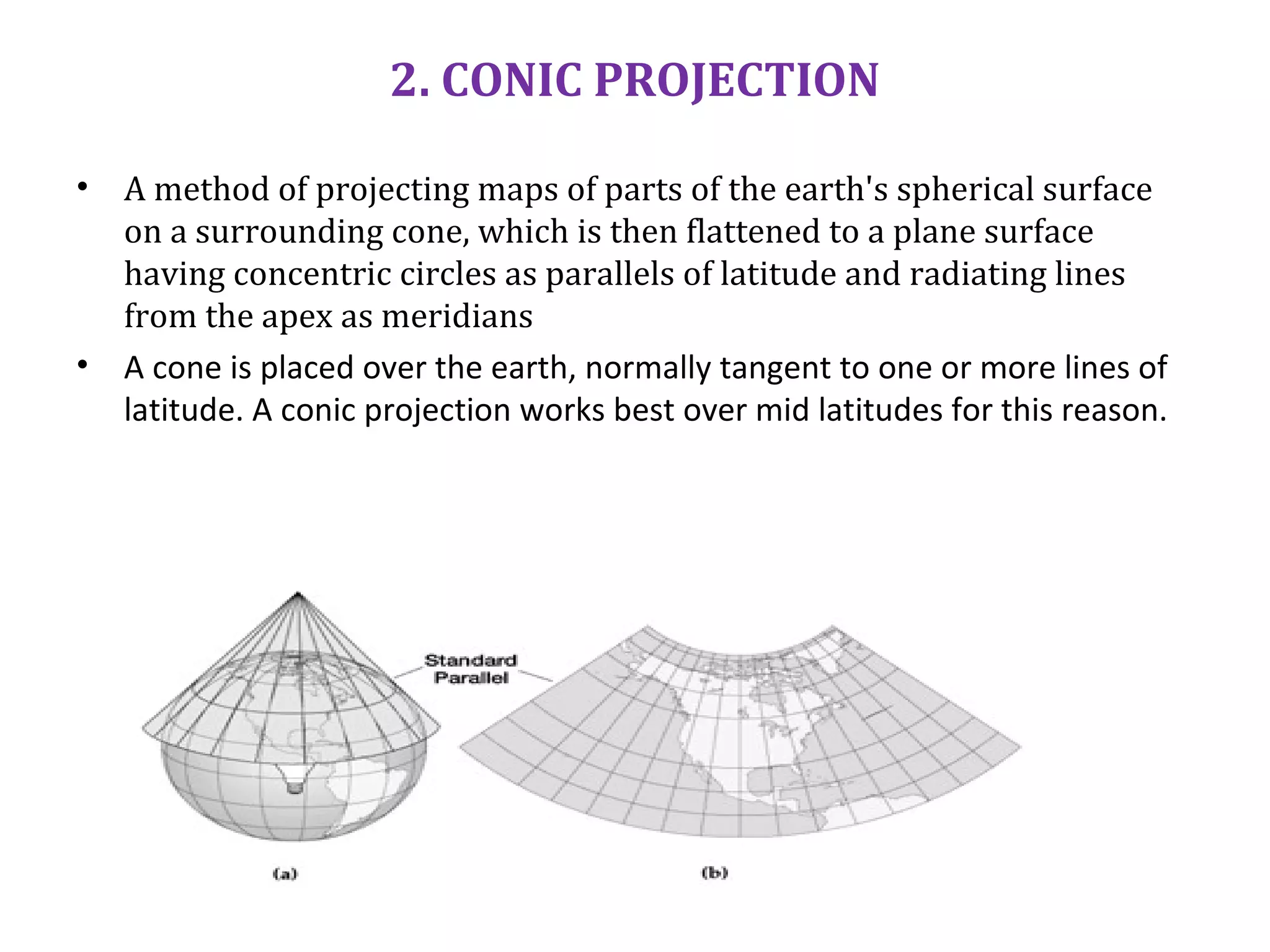 2. CONIC PROJECTION

• A method of projecting maps of parts of the earth's spherical surface on a surrounding cone, which is then flattened to a plane surface having concentric circles as parallels of latitude and radiating lines from the apex as meridians

• A cone is placed over the earth, normally tangent to one or more lines of latitude. A conic projection works best over mid latitudes for this reason.

Standard Parallel

(a)

(b)